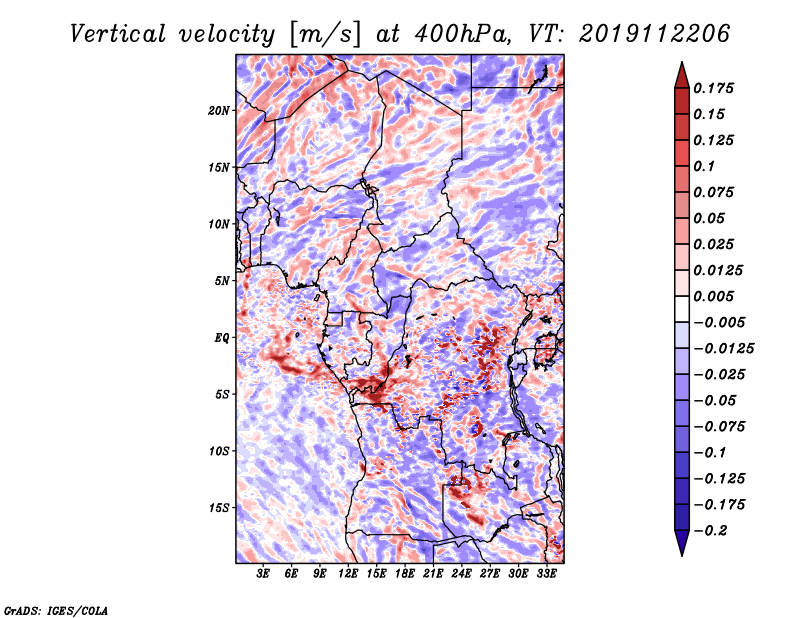 Vertical velocity [m/s] at 400hPa, VT: 2019112206

20N
15N
10N
5N
EQ
5S
10S
15S

3E 6E 9E 12E 15E 18E 21E 24E 27E 30E 33E

0.175
0.15
0.125
0.1
0.075
0.05
0.025
0.0125
0.005
−0.005
−0.0125
−0.025
−0.05
−0.075
−0.1
−0.125
−0.175
−0.2

GrADS: IGES/COLA